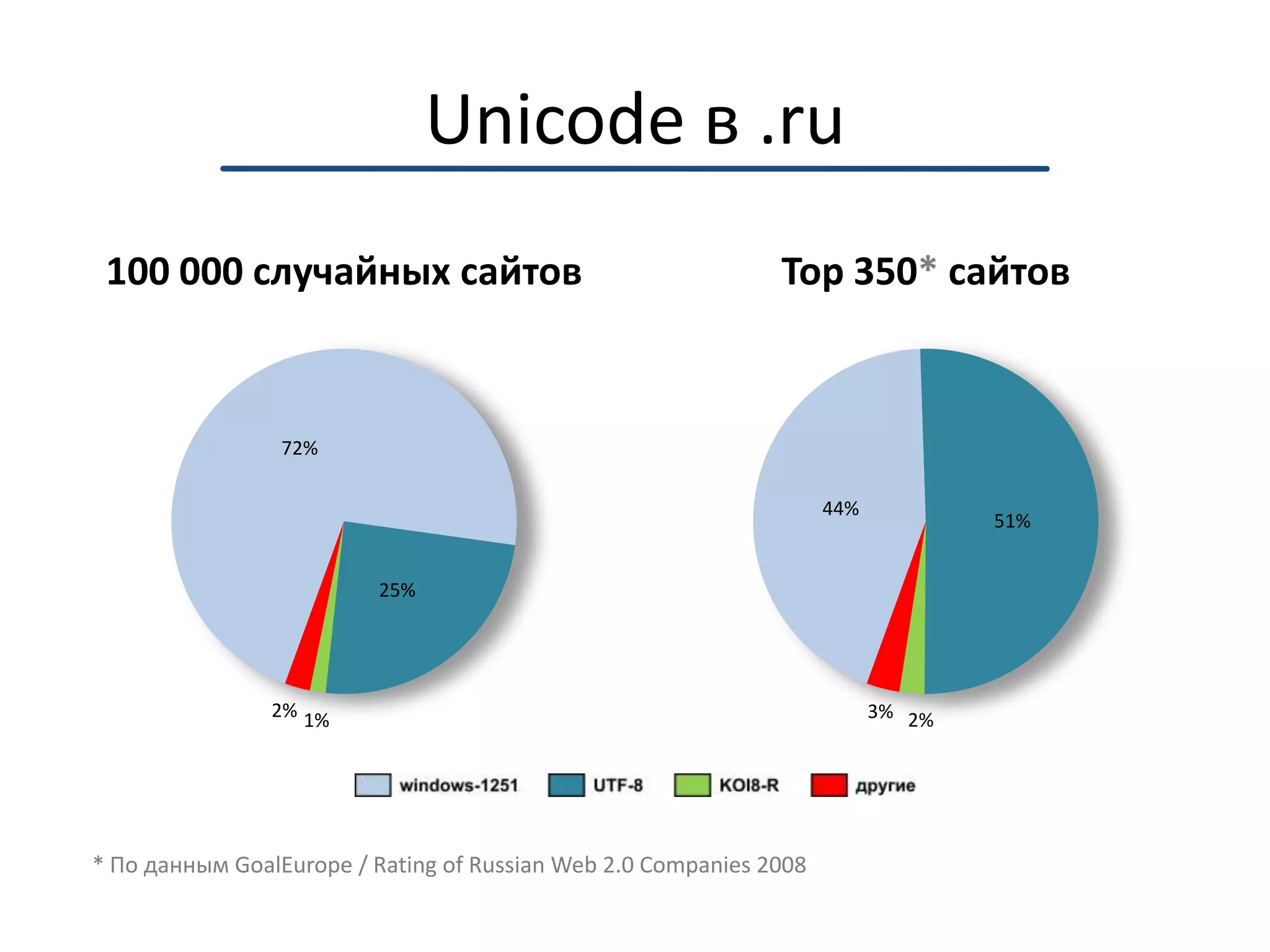 Unicode в .ru

100 000 случайных сайтов

72%

25%

2% 1%

Top 350* сайтов

44%

51%

3% 2%

windows-1251 UTF-8 KOI8-R другие

* По данным GoalEurope / Rating of Russian Web 2.0 Companies 2008